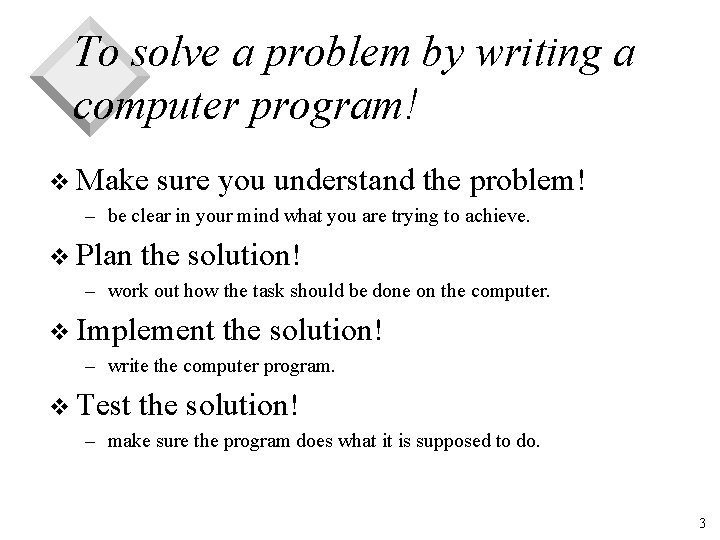 To solve a problem by writing a computer program!

❖ Make sure you understand the problem!
– be clear in your mind what you are trying to achieve.

❖ Plan the solution!
– work out how the task should be done on the computer.

❖ Implement the solution!
– write the computer program.

❖ Test the solution!
– make sure the program does what it is supposed to do.

3